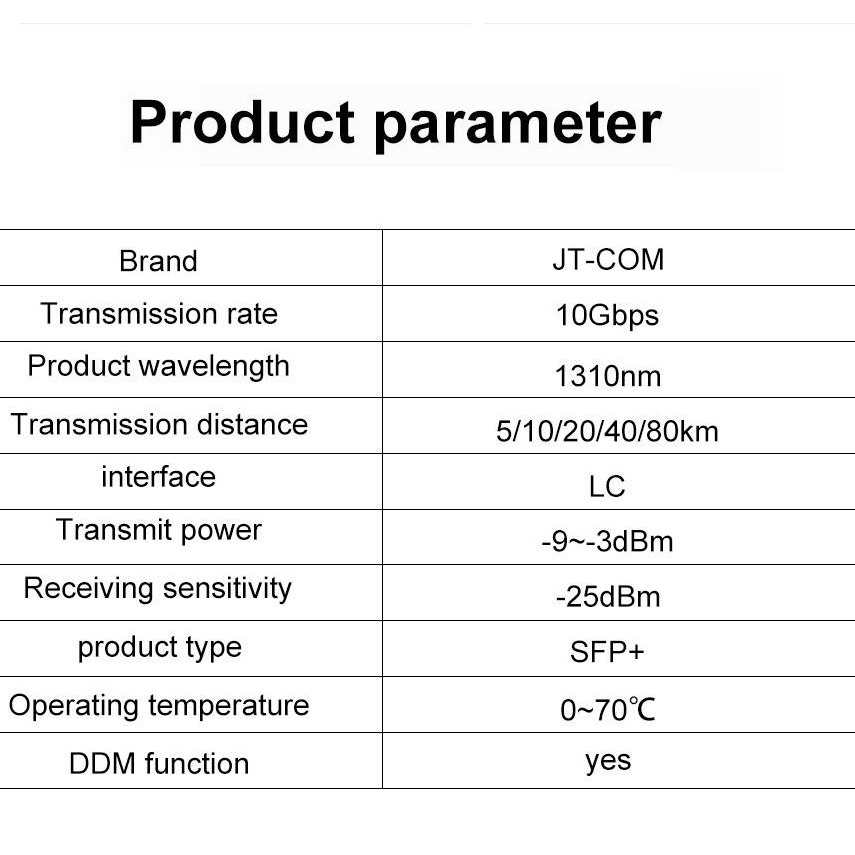 Product parameter

| Brand | JT-COM |
|---|---|
| Transmission rate | 10Gbps |
| Product wavelength | 1310nm |
| Transmission distance | 5/10/20/40/80km |
| interface | LC |
| Transmit power | -9~-3dBm |
| Receiving sensitivity | -25dBm |
| product type | SFP+ |
| Operating temperature | 0~70℃ |
| DDM function | yes |